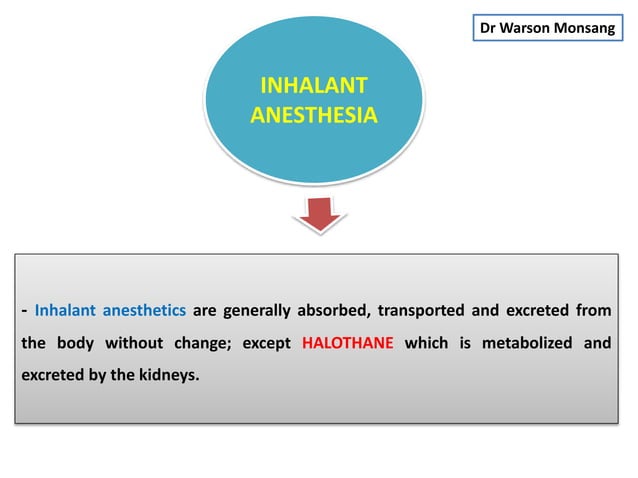 Dr Warson Monsang

INHALANT ANESTHESIA

- Inhalant anesthetics are generally absorbed, transported and excreted from the body without change; except HALOTHANE which is metabolized and excreted by the kidneys.